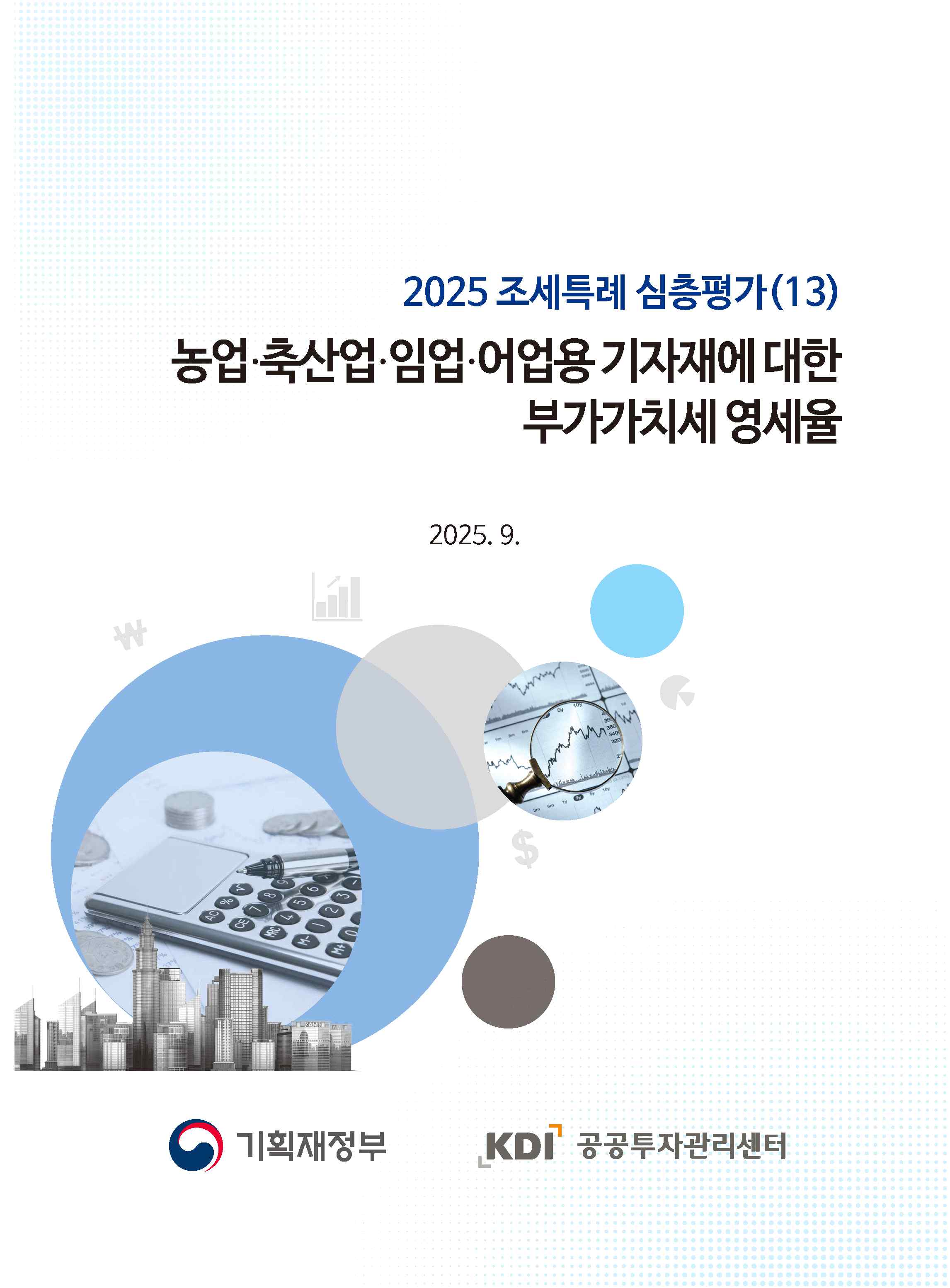 2025 조세특례 심층평가(13)

농업·축산업·임업·어업용 기자재에 대한 부가가치세 영세율

2025. 9.

기획재정부

KDI 공공투자관리센터